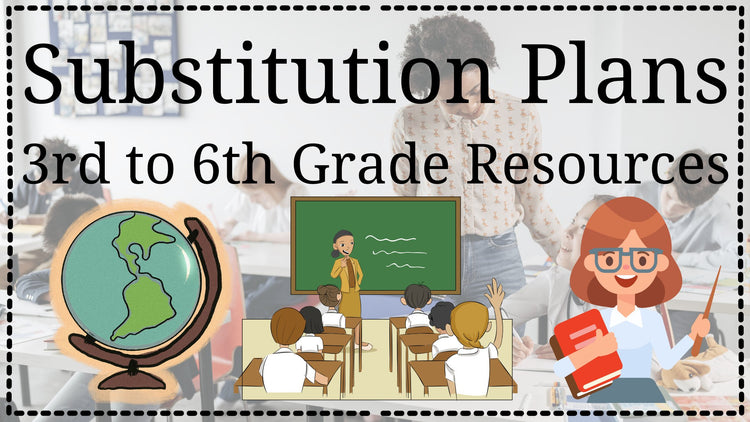 Substitution Plans
3rd to 6th Grade Resources